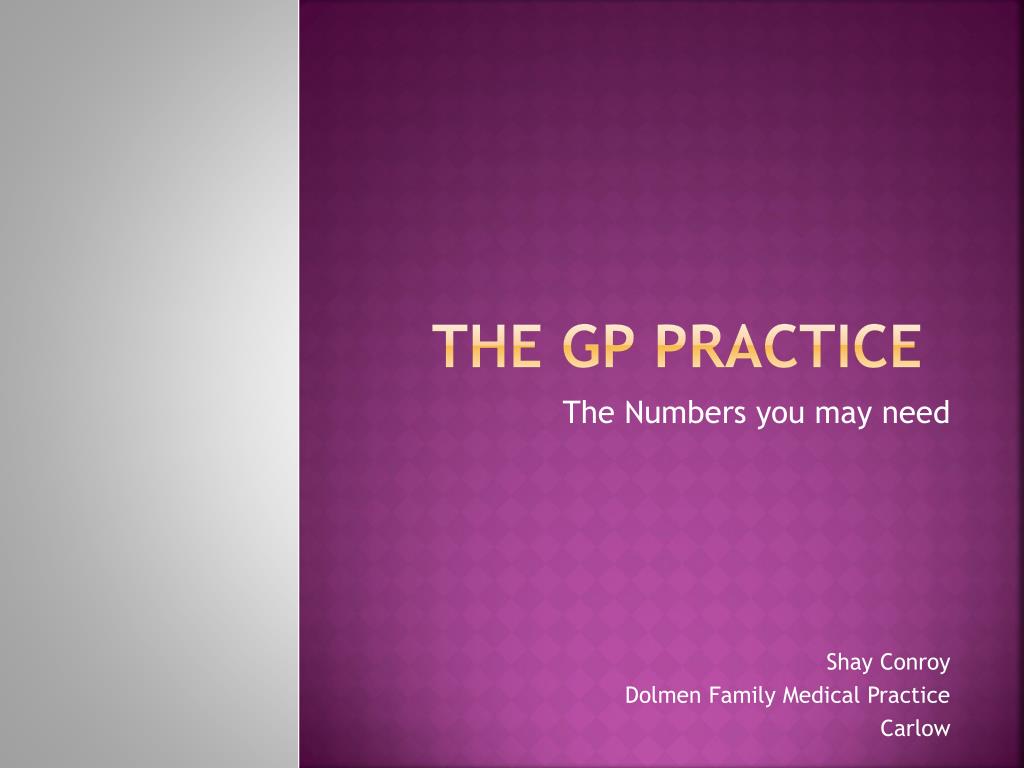 THE GP PRACTICE

The Numbers you may need

Shay Conroy
Dolmen Family Medical Practice
Carlow